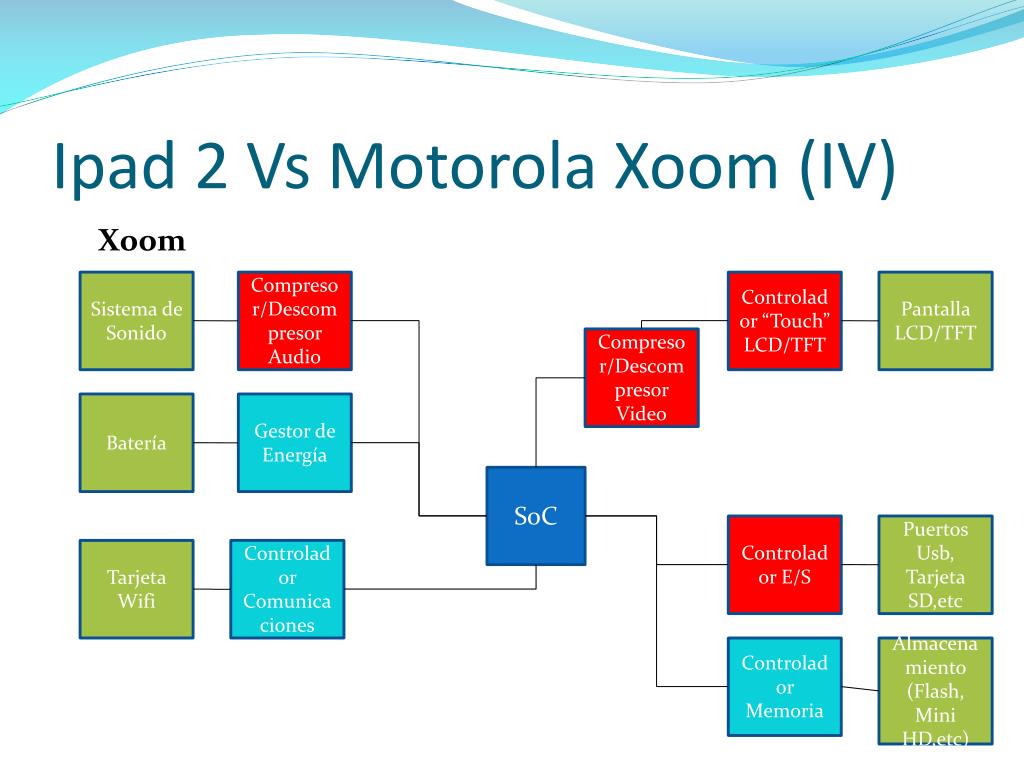 Ipad 2 Vs Motorola Xoom (IV)

Xoom

Sistema de Sonido

Compresor/Descompresor Audio

Batería

Gestor de Energía

Tarjeta Wifi

Controlador Comunicaciones

SoC

Compresor/Descompresor Video

Controlador "Touch" LCD/TFT

Pantalla LCD/TFT

Controlador E/S

Puertos Usb, Tarjeta SD,etc

Controlador Memoria

Almacenamiento (Flash, Mini HD,etc)